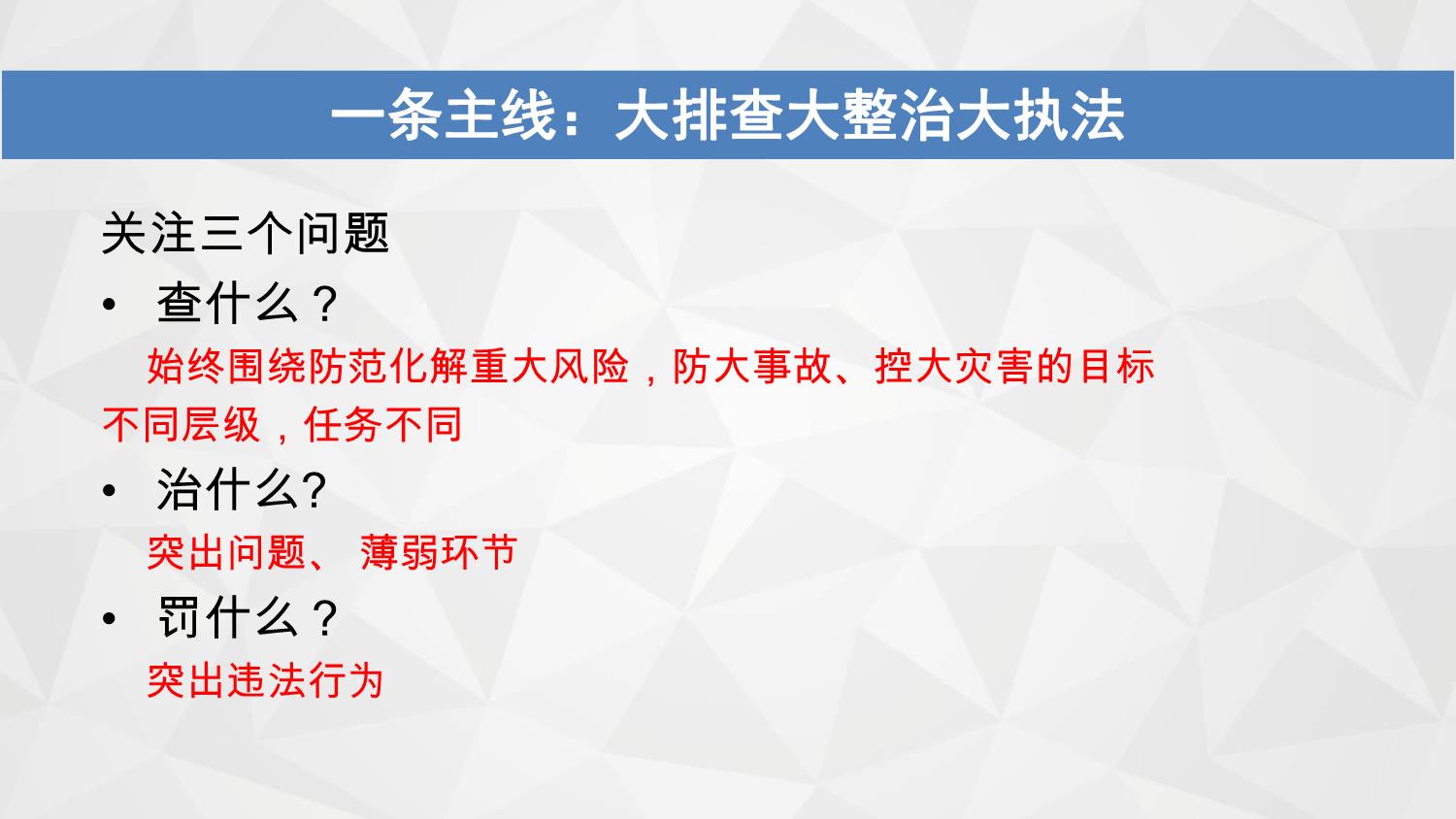 一条主线：大排查大整治大执法

关注三个问题

• 查什么？

始终围绕防范化解重大风险，防大事故、控大灾害的目标

不同层级，任务不同

• 治什么?

突出问题、 薄弱环节

• 罚什么？

突出违法行为